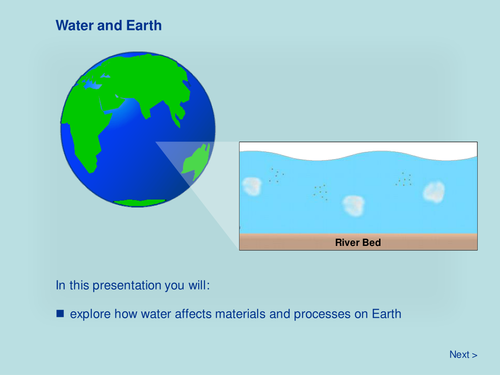 Water and Earth

River Bed

In this presentation you will:

■ explore how water affects materials and processes on Earth

Next >